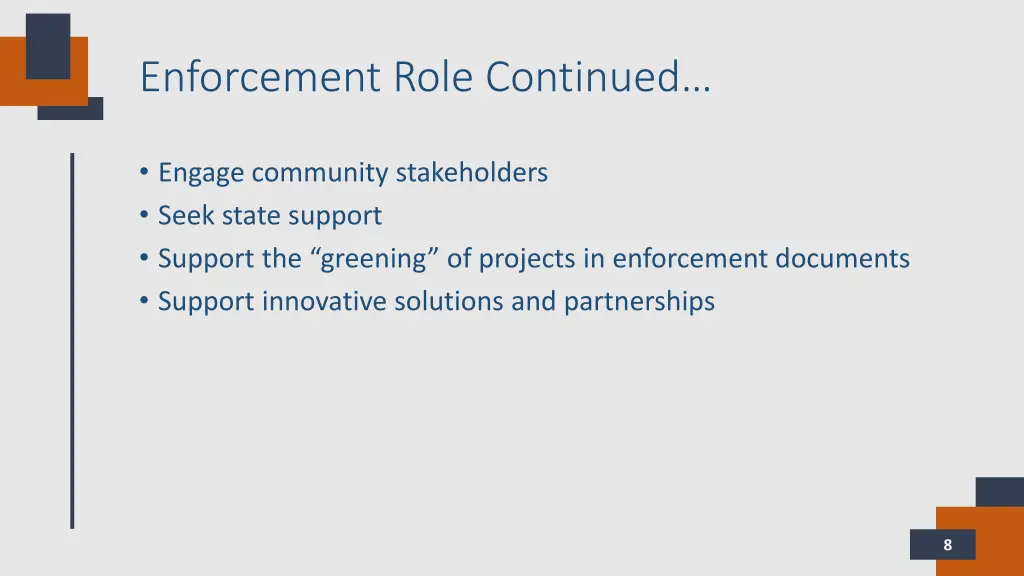 Enforcement Role Continued…

• Engage community stakeholders
• Seek state support
• Support the “greening” of projects in enforcement documents
• Support innovative solutions and partnerships

8